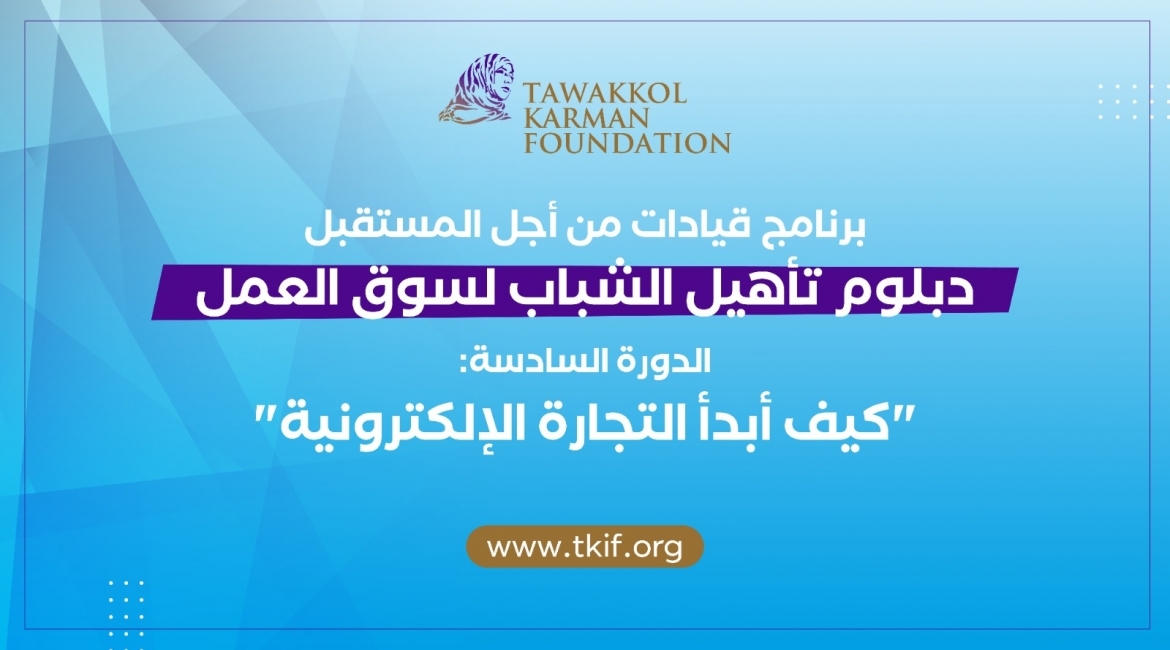 TAWAKKOL
KARMAN
FOUNDATION

برنامج قيادات من أجل المستقبل

دبلوم تأهيل الشباب لسوق العمل

الدورة السادسة:

"كيف أبدأ التجارة الإلكترونية"

www.tkif.org